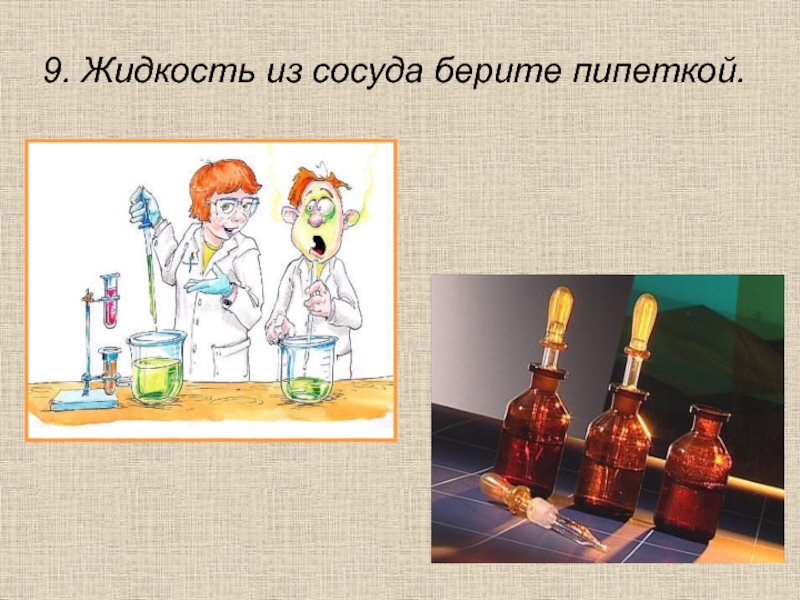 9. Жидкость из сосуда берите пипеткой.